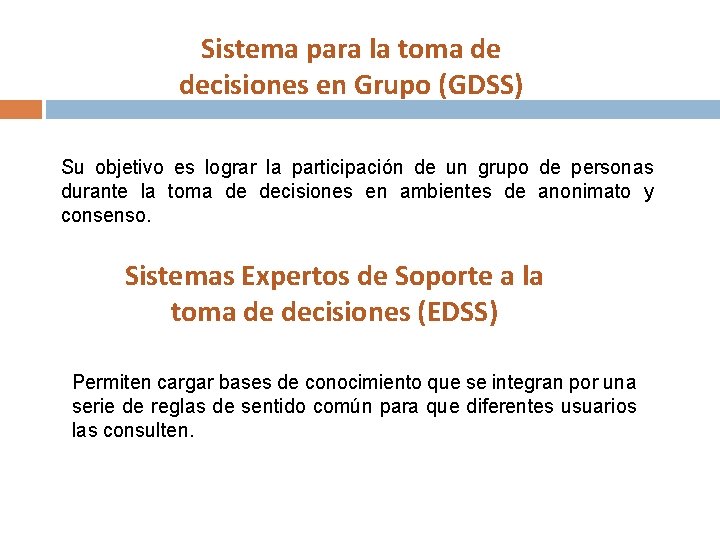 Sistema para la toma de
decisiones en Grupo (GDSS)

Su objetivo es lograr la participación de un grupo de personas durante la toma de decisiones en ambientes de anonimato y consenso.

Sistemas Expertos de Soporte a la
toma de decisiones (EDSS)

Permiten cargar bases de conocimiento que se integran por una serie de reglas de sentido común para que diferentes usuarios las consulten.